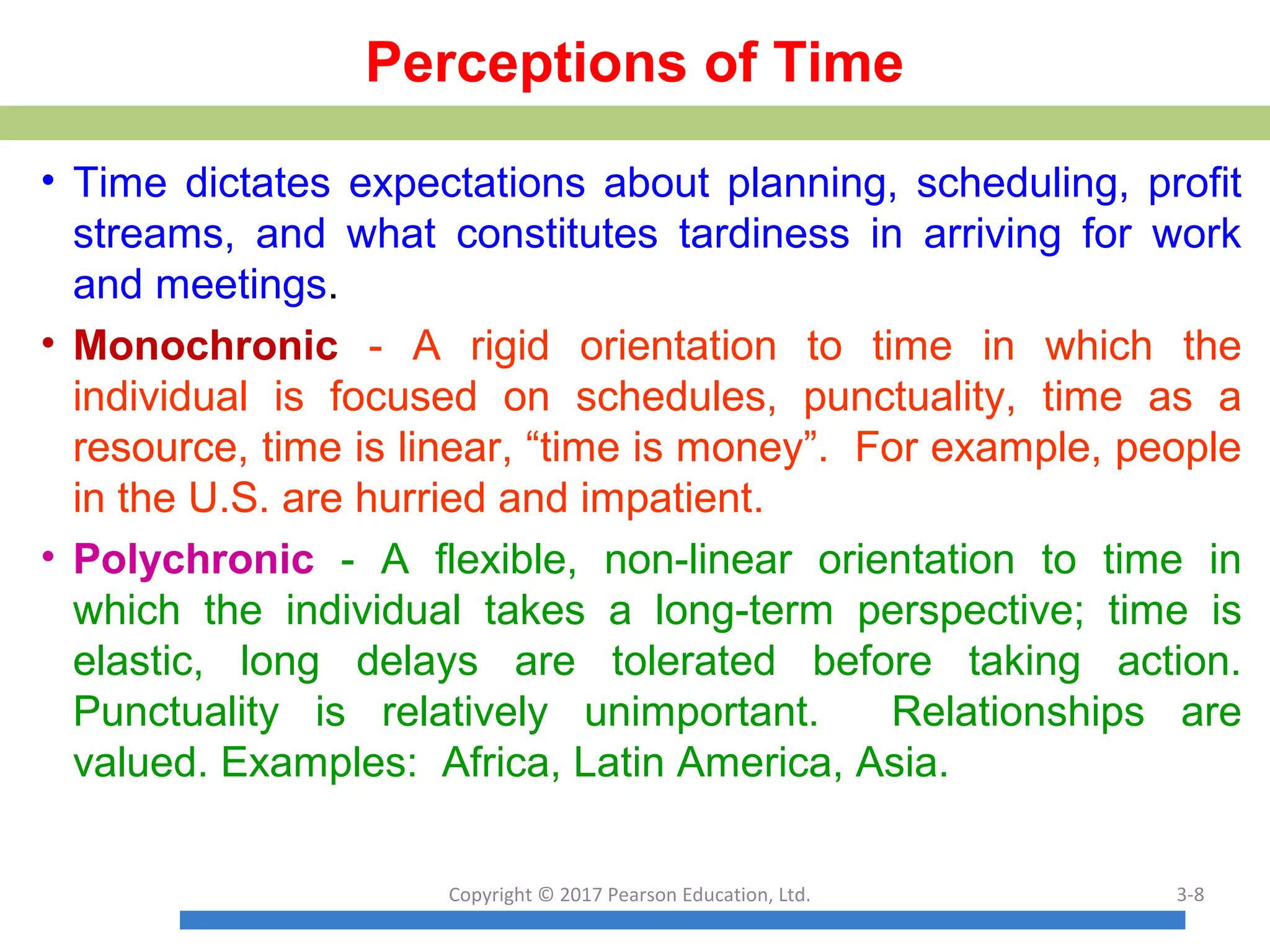 Perceptions of Time

• Time dictates expectations about planning, scheduling, profit streams, and what constitutes tardiness in arriving for work and meetings.

• Monochronic - A rigid orientation to time in which the individual is focused on schedules, punctuality, time as a resource, time is linear, “time is money”. For example, people in the U.S. are hurried and impatient.

• Polychronic - A flexible, non-linear orientation to time in which the individual takes a long-term perspective; time is elastic, long delays are tolerated before taking action. Punctuality is relatively unimportant. Relationships are valued. Examples: Africa, Latin America, Asia.

Copyright © 2017 Pearson Education, Ltd.

3-8